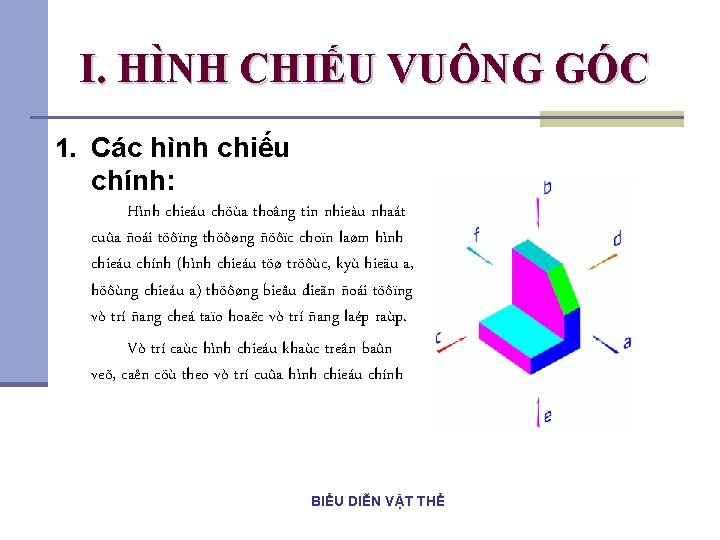 I. HÌNH CHIẾU VUÔNG GÓC

1. Các hình chiếu chính:

Hình chieáu chöùa thoâng tin nhieàu nhaát cuûa ñoái töôïng thöôøng ñöôïc choïn laøm hình chieáu chính (hình chieáu töø tröôùc, kyù hieäu a, höôùng chieáu a) thöôøng bieåu dieãn ñoái töôïng vò trí ñang cheá taïo hoaëc vò trí ñang laép raùp.

Vò trí caùc hình chieáu khaùc treân baûn veõ, caên cöù theo vò trí cuûa hình chieáu chính

b
f
d
c
a
e

BIỂU DIỄN VẬT THỂ